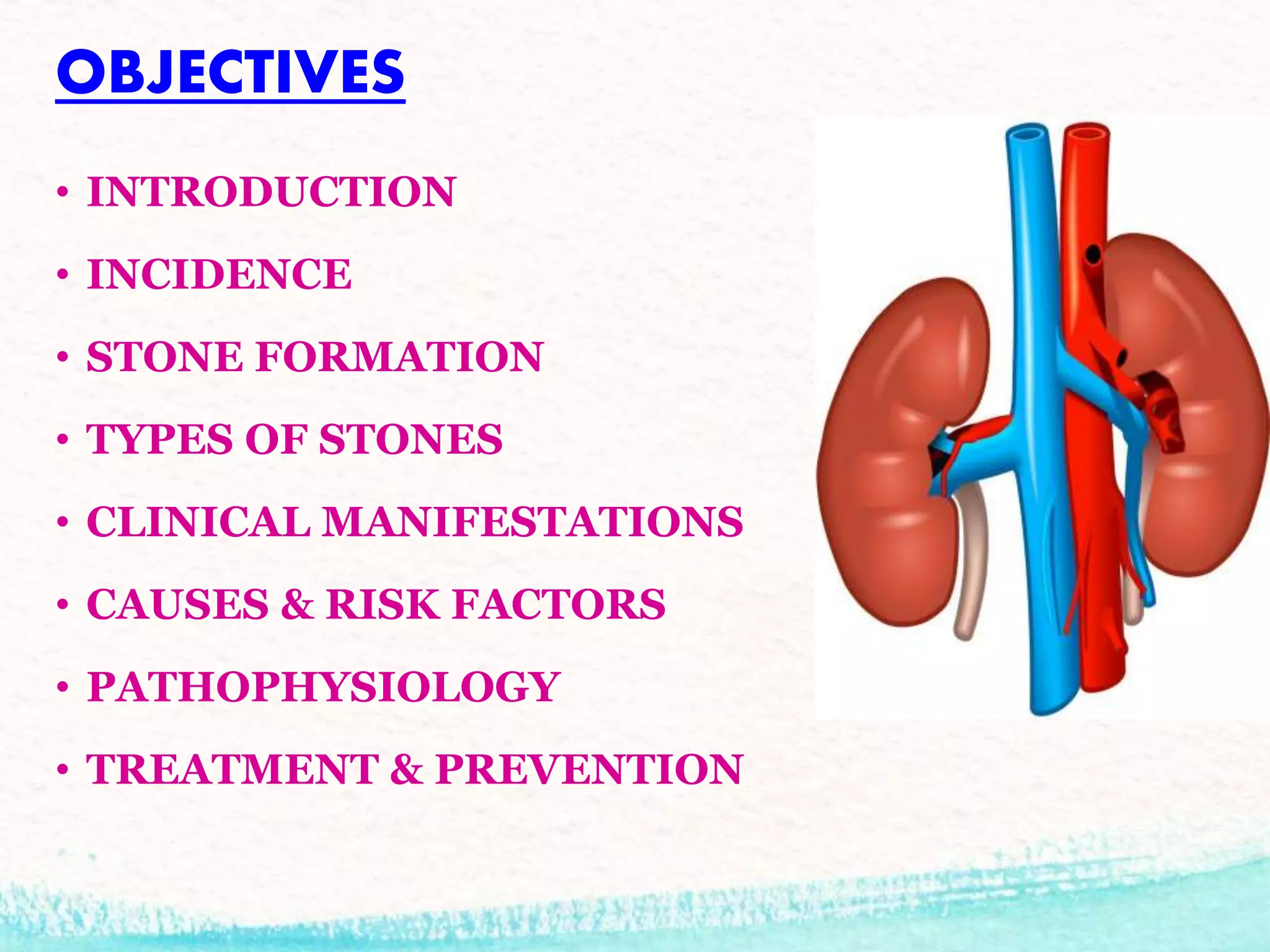 OBJECTIVES

• INTRODUCTION
• INCIDENCE
• STONE FORMATION
• TYPES OF STONES
• CLINICAL MANIFESTATIONS
• CAUSES & RISK FACTORS
• PATHOPHYSIOLOGY
• TREATMENT & PREVENTION